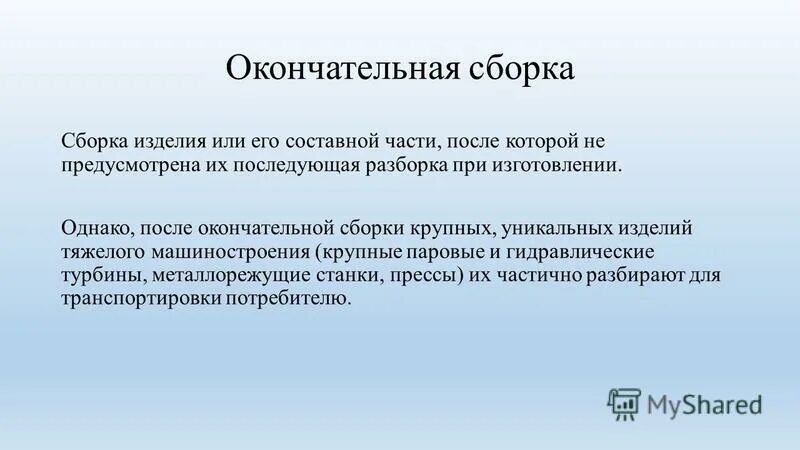 Окончательная сборка

Сборка изделия или его составной части, после которой не предусмотрена их последующая разборка при изготовлении.

Однако, после окончательной сборки крупных, уникальных изделий тяжелого машиностроения (крупные паровые и гидравлические турбины, металлорежущие станки, прессы) их частично разбирают для транспортировки потребителю.

MyShared